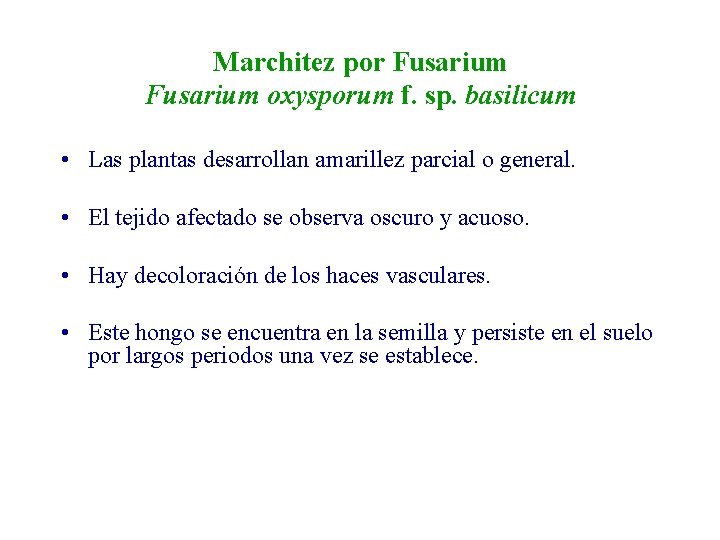 Marchitez por Fusarium
Fusarium oxysporum f. sp. basilicum

• Las plantas desarrollan amarillez parcial o general.

• El tejido afectado se observa oscuro y acuoso.

• Hay decoloración de los haces vasculares.

• Este hongo se encuentra en la semilla y persiste en el suelo por largos periodos una vez se establece.